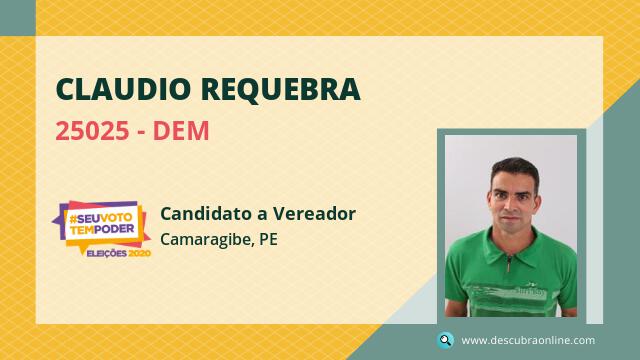 CLAUDIO REQUEBRA
25025 - DEM

#SEUVOTO TEMPODER
ELEIÇÕES 2020

Candidato a Vereador
Camaragibe, PE

www.descubraonline.com